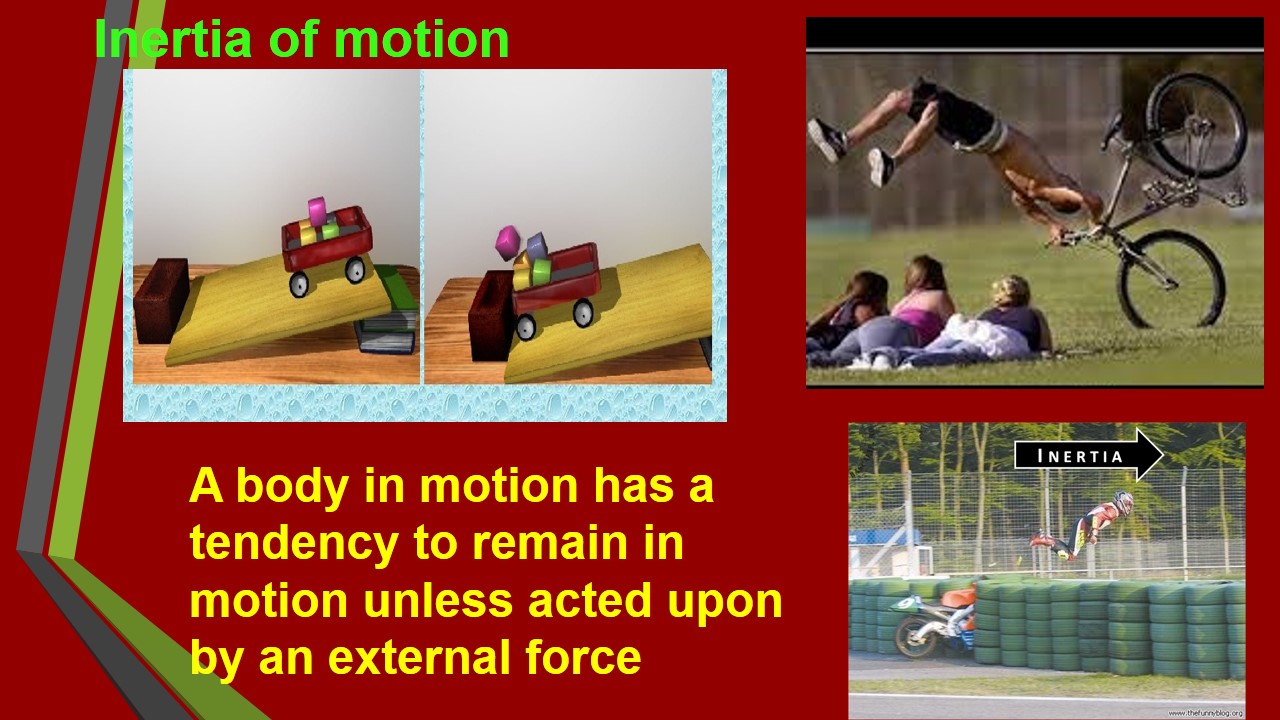 Inertia of motion

A body in motion has a tendency to remain in motion unless acted upon by an external force

INERTIA

www.thefunnyblog.org